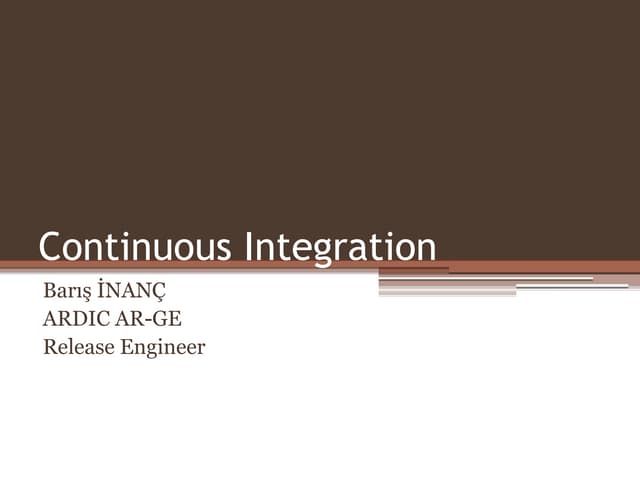 Continuous Integration

Barış İNANÇ
ARDIC AR-GE
Release Engineer